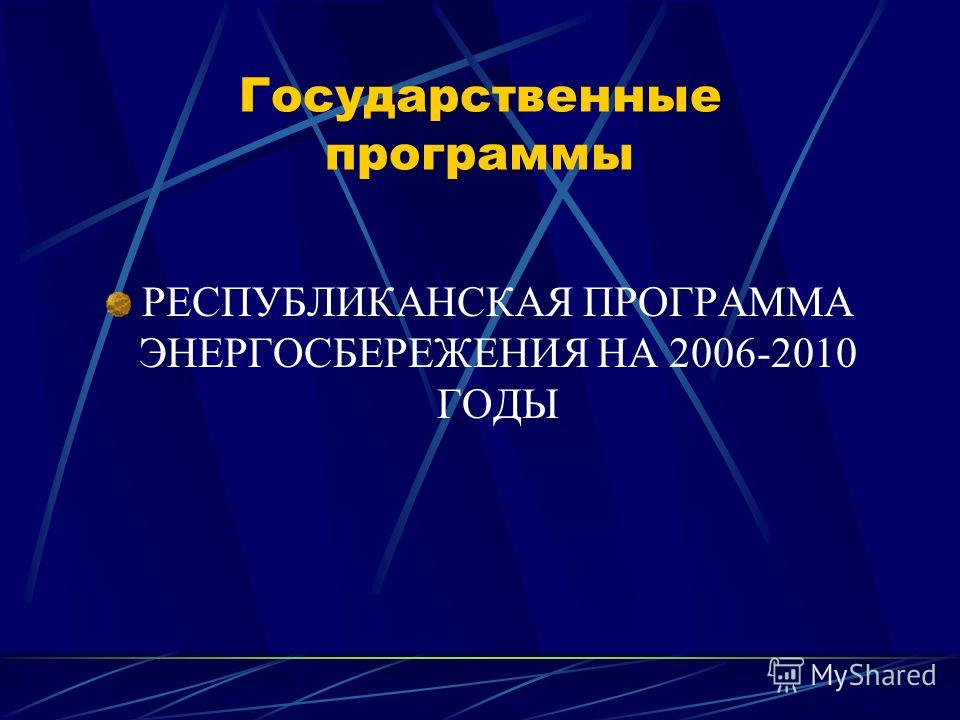 Государственные программы

РЕСПУБЛИКАНСКАЯ ПРОГРАММА ЭНЕРГОСБЕРЕЖЕНИЯ НА 2006-2010 ГОДЫ

MyShared